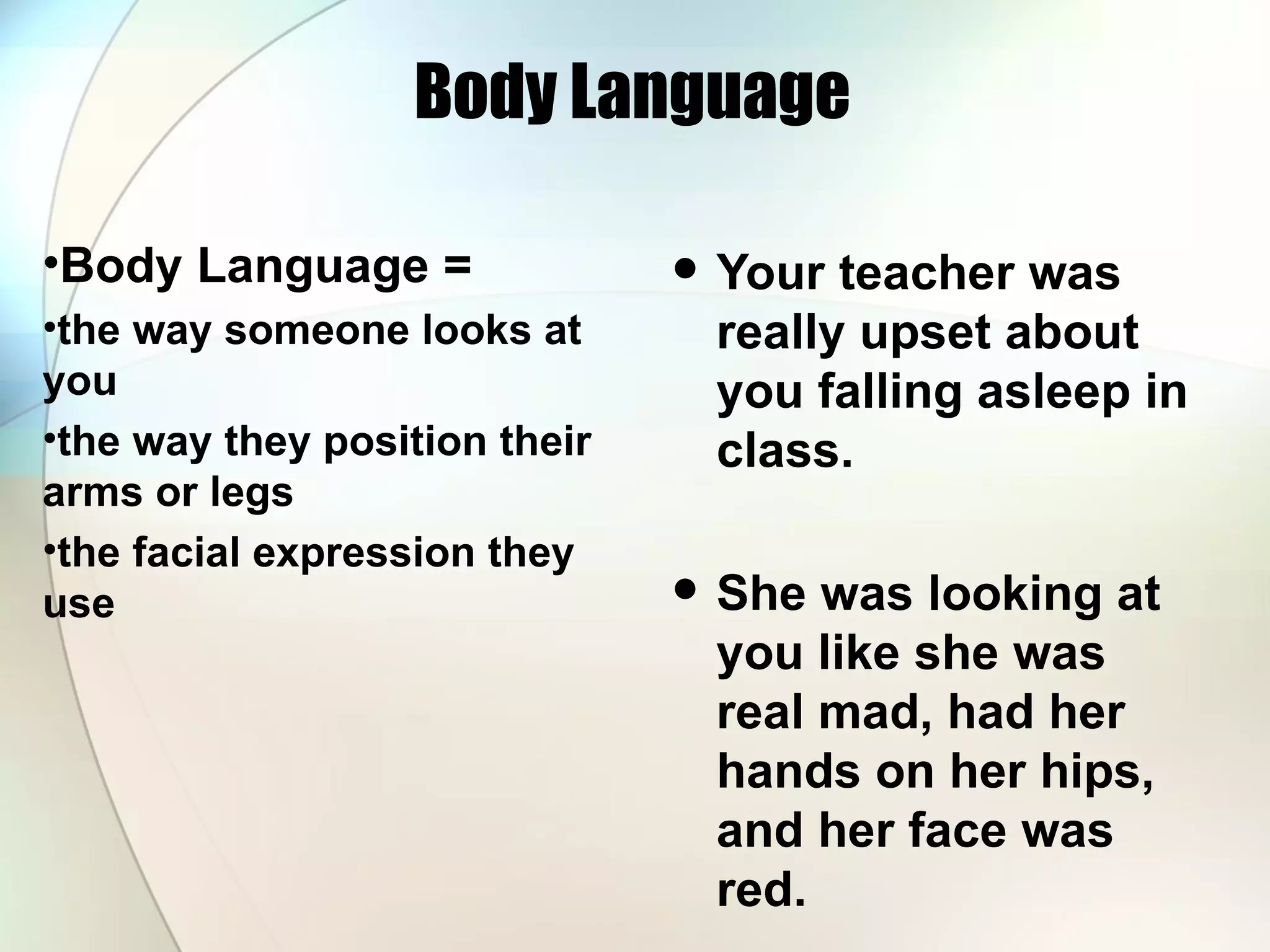 Body Language

•Body Language =

•the way someone looks at you

•the way they position their arms or legs

•the facial expression they use

• Your teacher was really upset about you falling asleep in class.

• She was looking at you like she was real mad, had her hands on her hips, and her face was red.